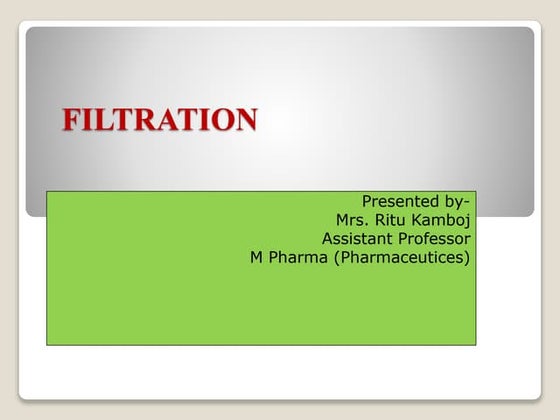 FILTRATION

Presented by-
Mrs. Ritu Kamboj
Assistant Professor
M Pharma (Pharmaceutices)